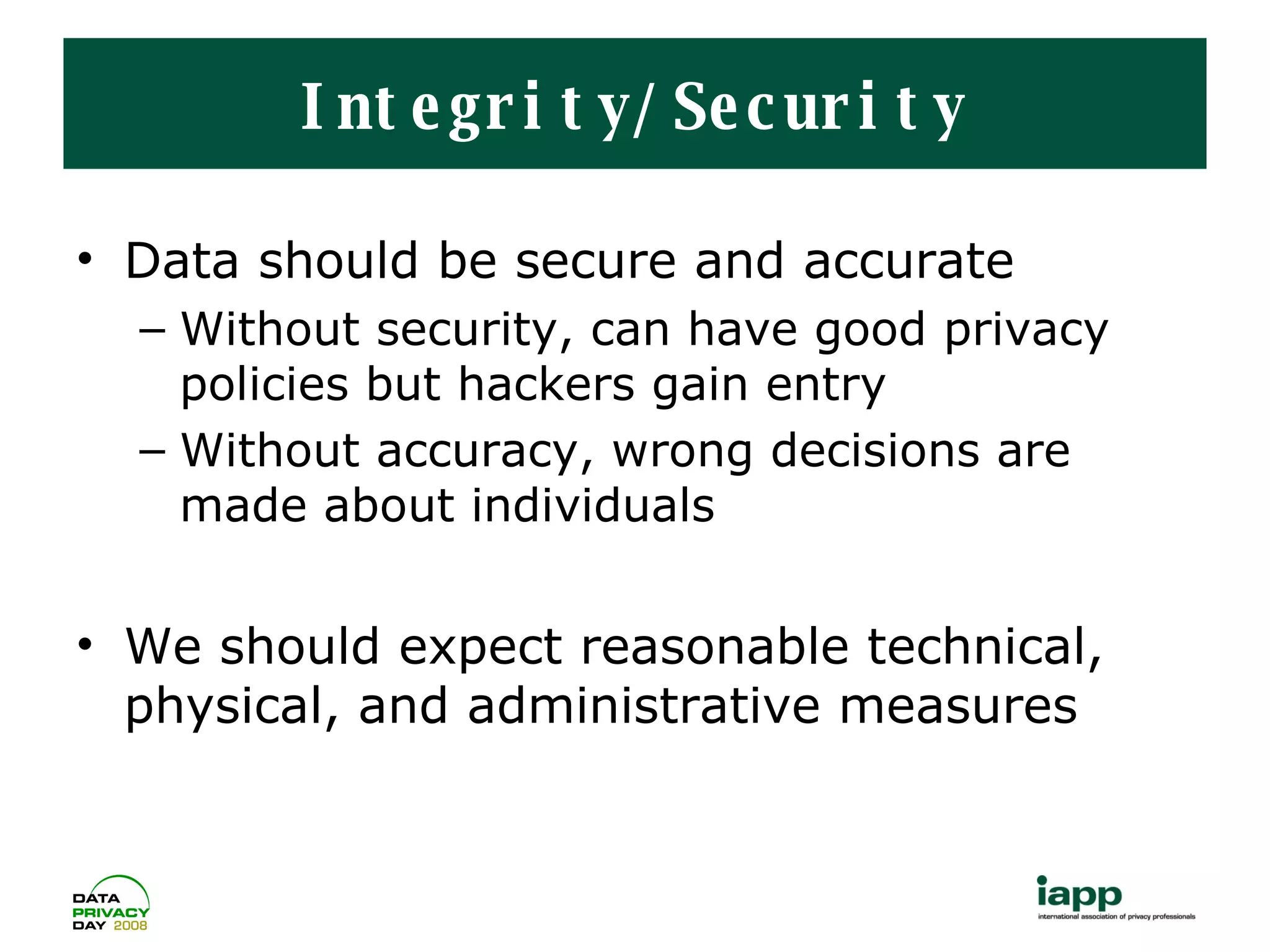 Integrity/Security

• Data should be secure and accurate
– Without security, can have good privacy policies but hackers gain entry
– Without accuracy, wrong decisions are made about individuals

• We should expect reasonable technical, physical, and administrative measures

DATA PRIVACY DAY 2008

iapp
international association of privacy professionals